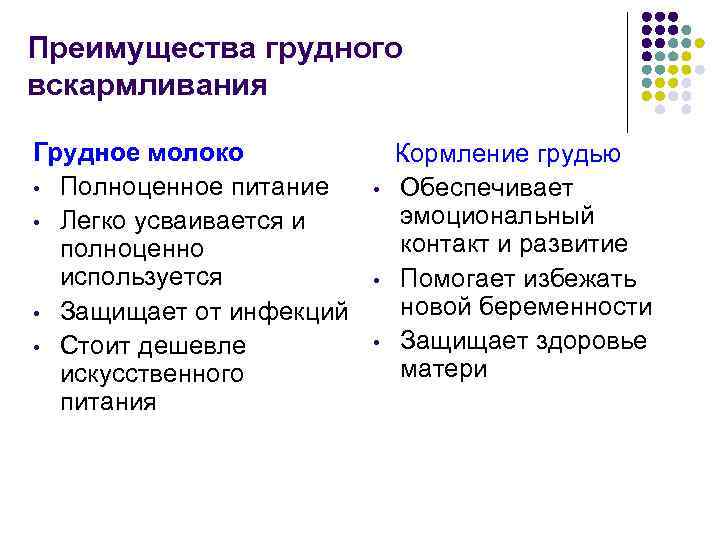 Преимущества грудного вскармливания

Грудное молоко
• Полноценное питание
• Легко усваивается и полноценно используется
• Защищает от инфекций
• Стоит дешевле искусственного питания

Кормление грудью
• Обеспечивает эмоциональный контакт и развитие
• Помогает избежать новой беременности
• Защищает здоровье матери